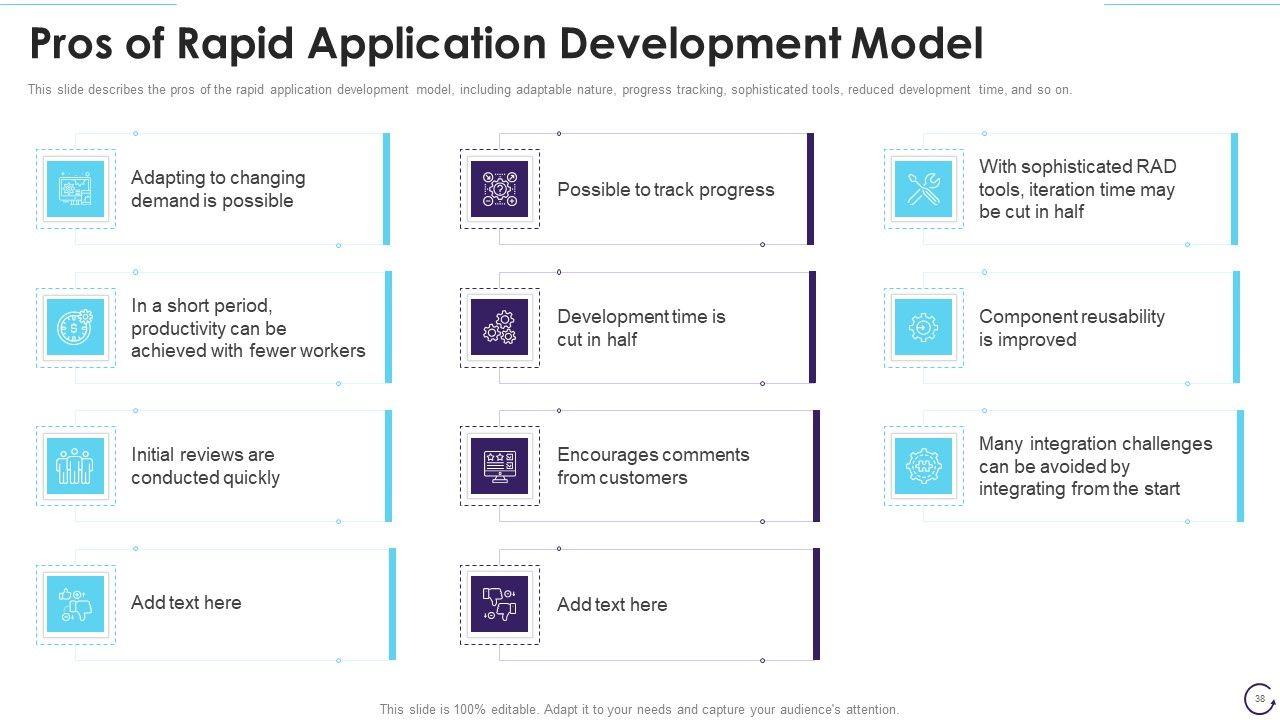 Pros of Rapid Application Development Model

This slide describes the pros of the rapid application development model, including adaptable nature, progress tracking, sophisticated tools, reduced development time, and so on.

Adapting to changing demand is possible

In a short period, productivity can be achieved with fewer workers

Initial reviews are conducted quickly

Add text here

Possible to track progress

Development time is cut in half

Encourages comments from customers

Add text here

With sophisticated RAD tools, iteration time may be cut in half

Component reusability is improved

Many integration challenges can be avoided by integrating from the start

This slide is 100% editable. Adapt it to your needs and capture your audience's attention.

38